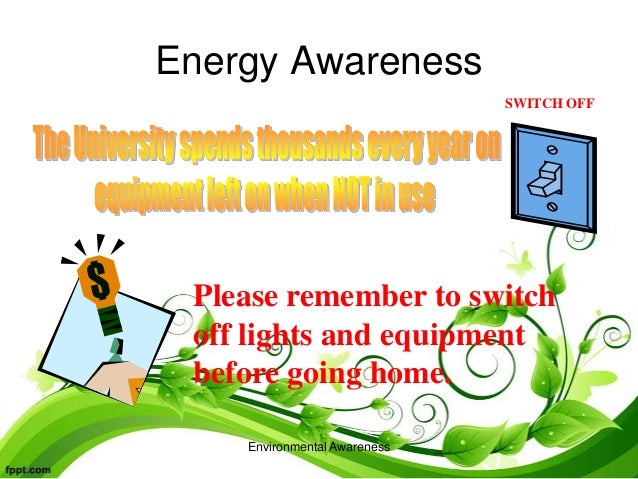 Energy Awareness

SWITCH OFF

The University spends thousands every year on equipment left on when NOT in use

$

Please remember to switch off lights and equipment before going home.

Environmental Awareness

fppt.com